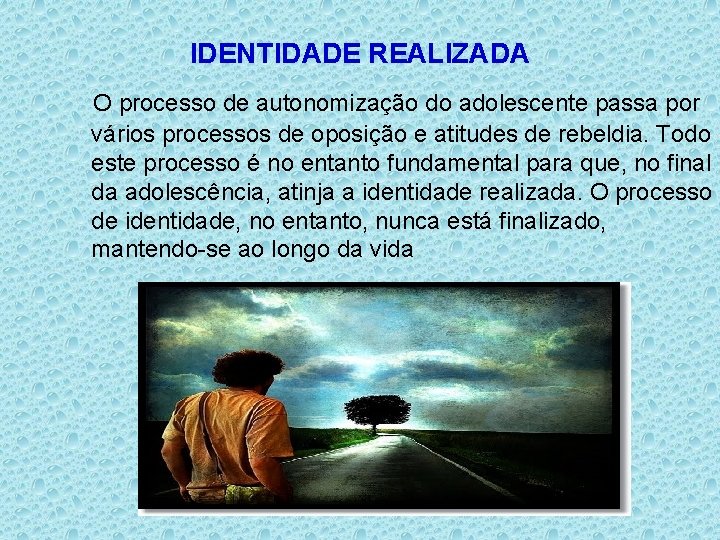 IDENTIDADE REALIZADA

O processo de autonomização do adolescente passa por vários processos de oposição e atitudes de rebeldia. Todo este processo é no entanto fundamental para que, no final da adolescência, atinja a identidade realizada. O processo de identidade, no entanto, nunca está finalizado, mantendo-se ao longo da vida